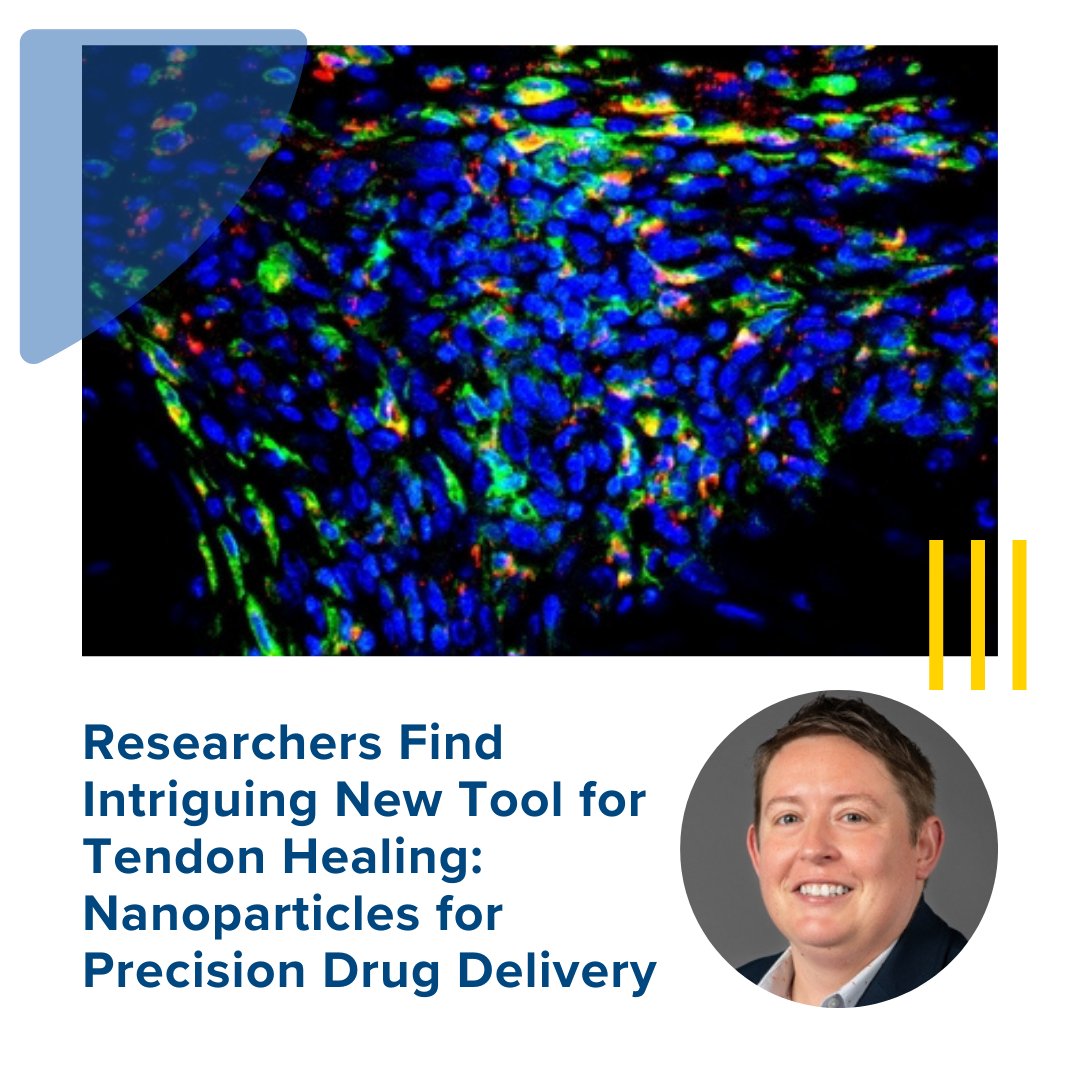 Researchers Find Intriguing New Tool for Tendon Healing: Nanoparticles for Precision Drug Delivery